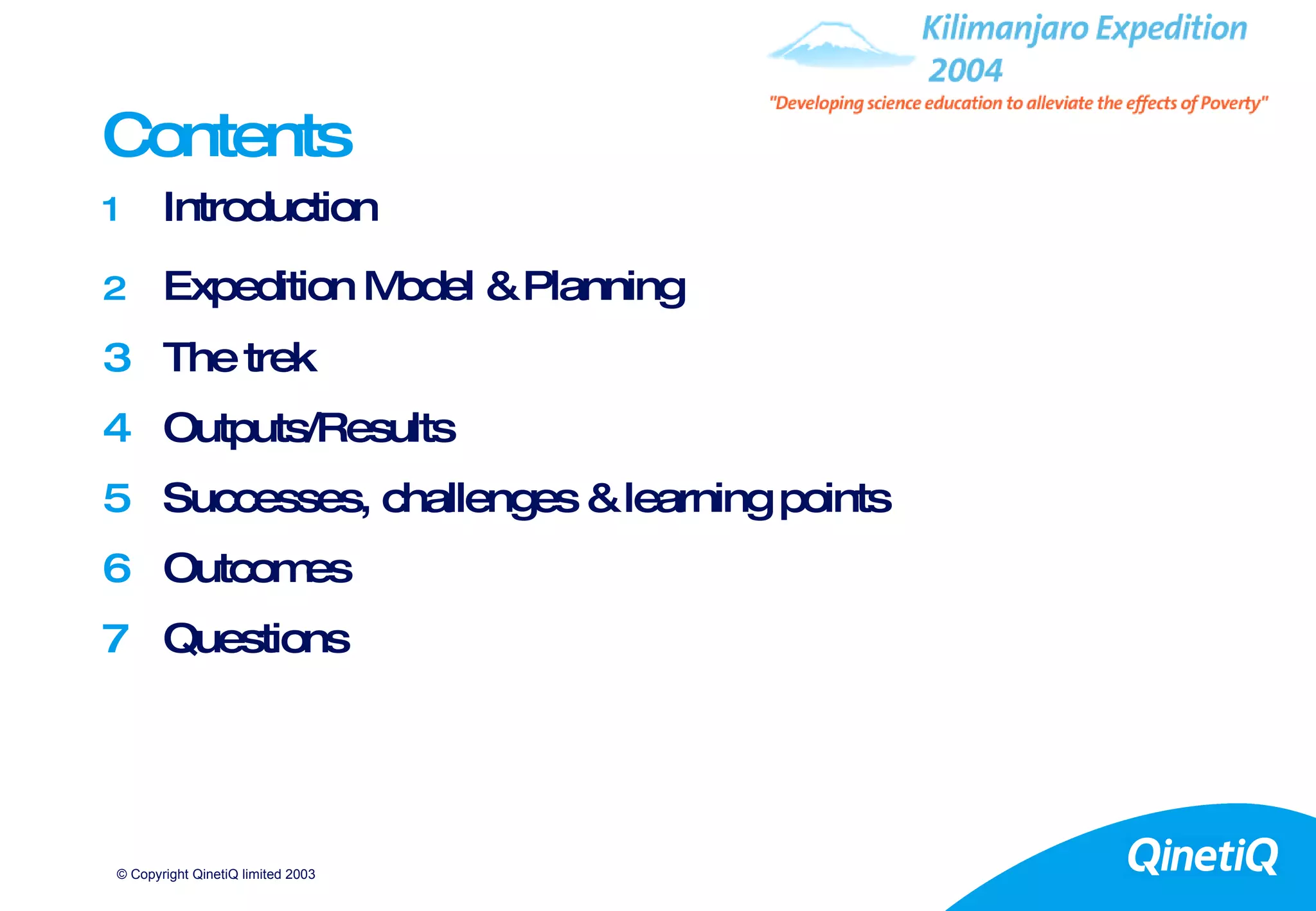 Kilimanjaro Expedition 2004

"Developing science education to alleviate the effects of Poverty"

Contents

1 Introduction

2 Expedition Model & Planning

3 The trek

4 Outputs/Results

5 Successes, challenges & learning points

6 Outcomes

7 Questions

© Copyright QinetiQ limited 2003

QinetiQ